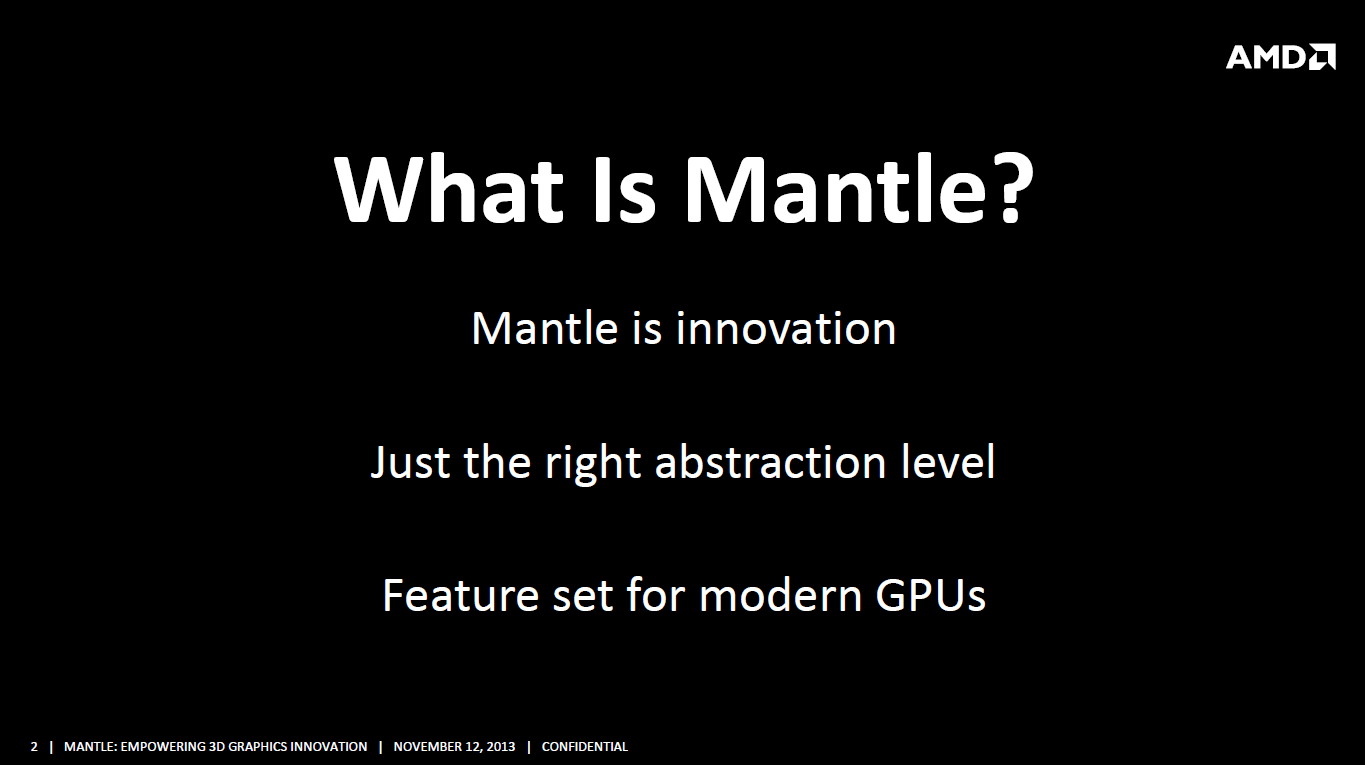 AMD

What Is Mantle?

Mantle is innovation

Just the right abstraction level

Feature set for modern GPUs

2 | MANTLE: EMPOWERING 3D GRAPHICS INNOVATION | NOVEMBER 12, 2013 | CONFIDENTIAL